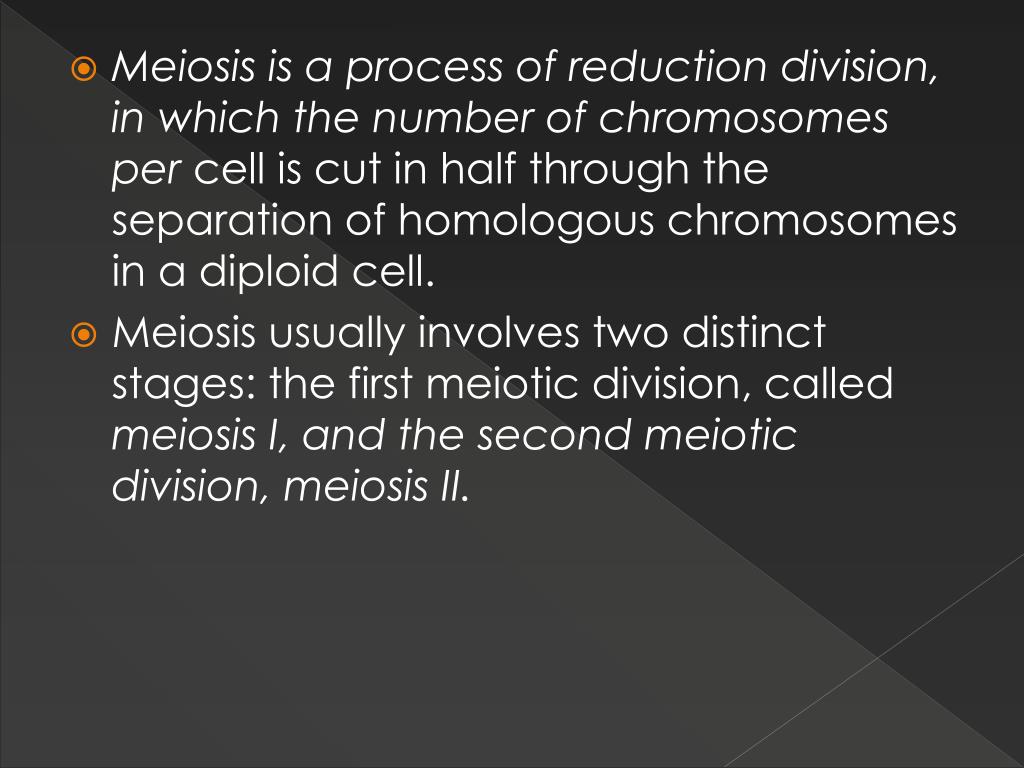 Meiosis is a process of reduction division, in which the number of chromosomes per cell is cut in half through the separation of homologous chromosomes in a diploid cell.

Meiosis usually involves two distinct stages: the first meiotic division, called meiosis I, and the second meiotic division, meiosis II.